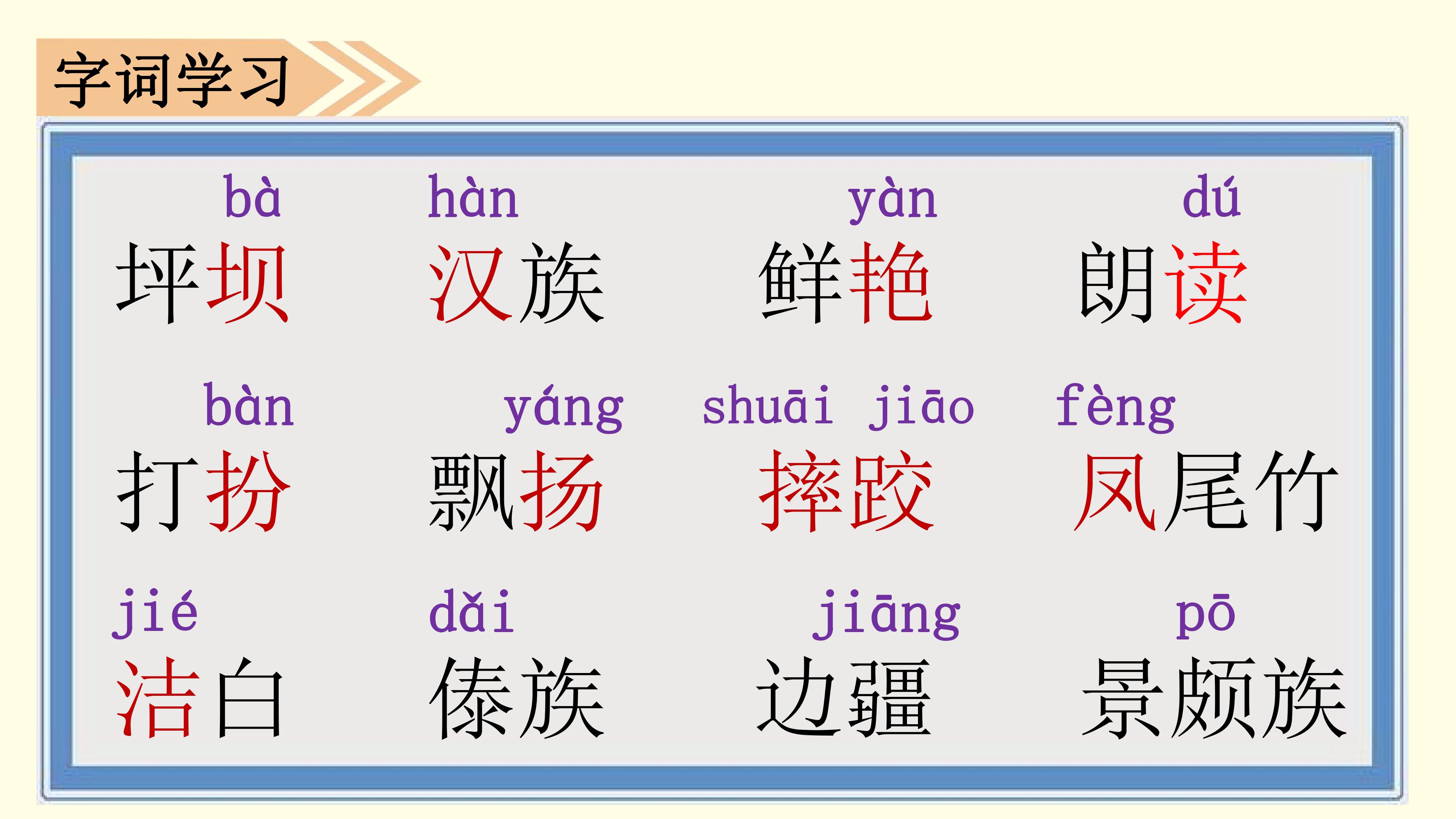 字词学习

bà
坪坝

hàn
汉族

yàn
鲜艳

dú
朗读

bàn
打扮

yáng
飘扬

shuāi jiāo
摔跤

fèng
凤尾竹

jié
洁白

dǎi
傣族

jiāng
边疆

pō
景颇族